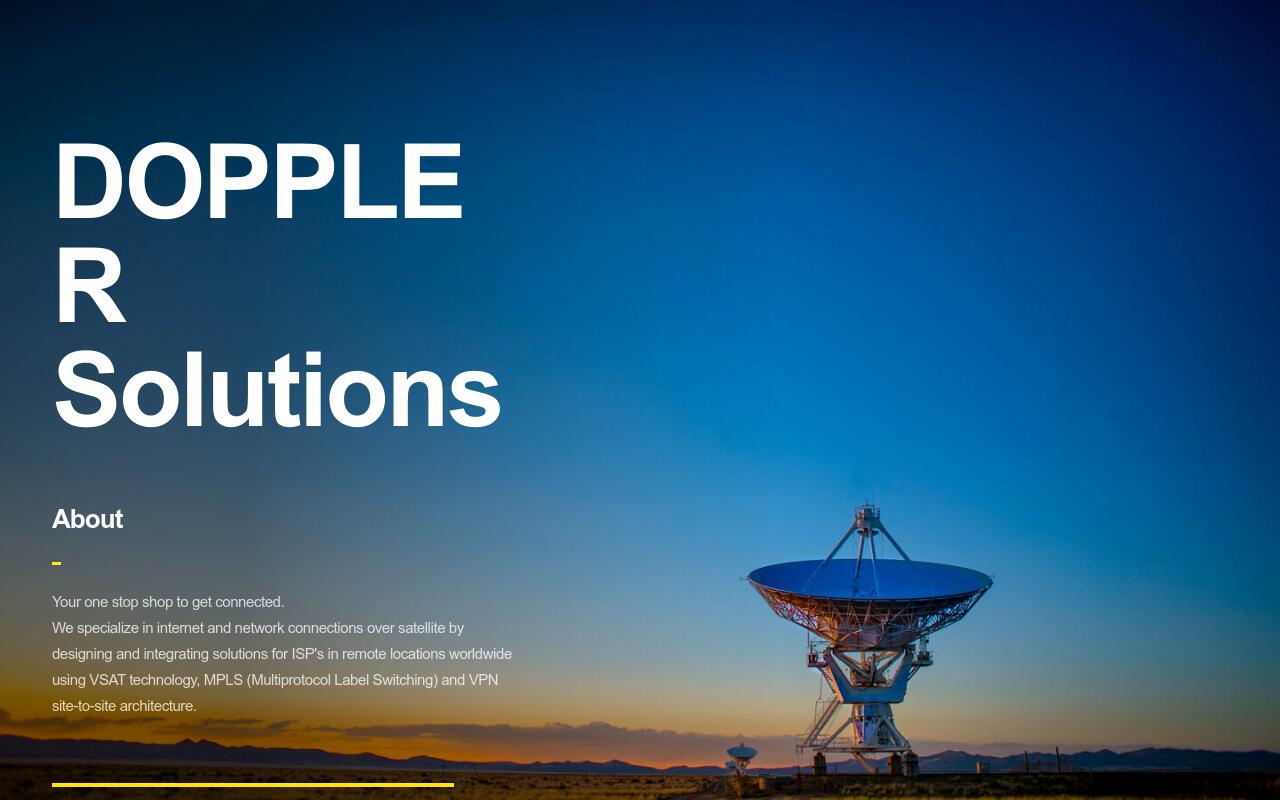 DOPPLE
R
Solutions

About

Your one stop shop to get connected.
We specialize in internet and network connections over satellite by designing and integrating solutions for ISP's in remote locations worldwide using VSAT technology, MPLS (Multiprotocol Label Switching) and VPN site-to-site architecture.